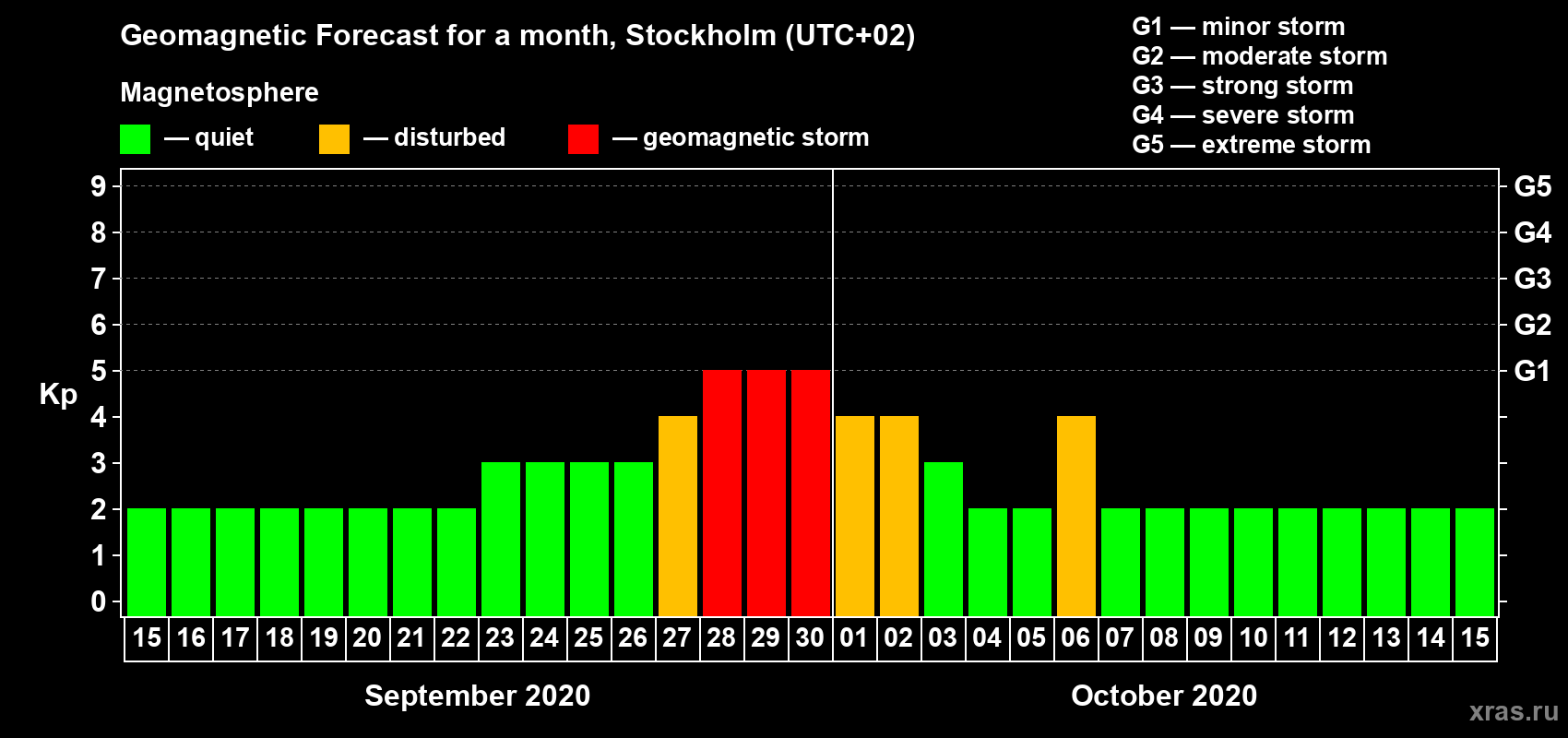 Geomagnetic Forecast for a month, Stockholm (UTC+02)

Magnetosphere

— quiet — disturbed — geomagnetic storm

G1 — minor storm
G2 — moderate storm
G3 — strong storm
G4 — severe storm
G5 — extreme storm

Kp

9 8 7 6 5 4 3 2 1 0

G5 G4 G3 G2 G1

15 16 17 18 19 20 21 22 23 24 25 26 27 28 29 30 01 02 03 04 05 06 07 08 09 10 11 12 13 14 15

September 2020

October 2020

xras.ru